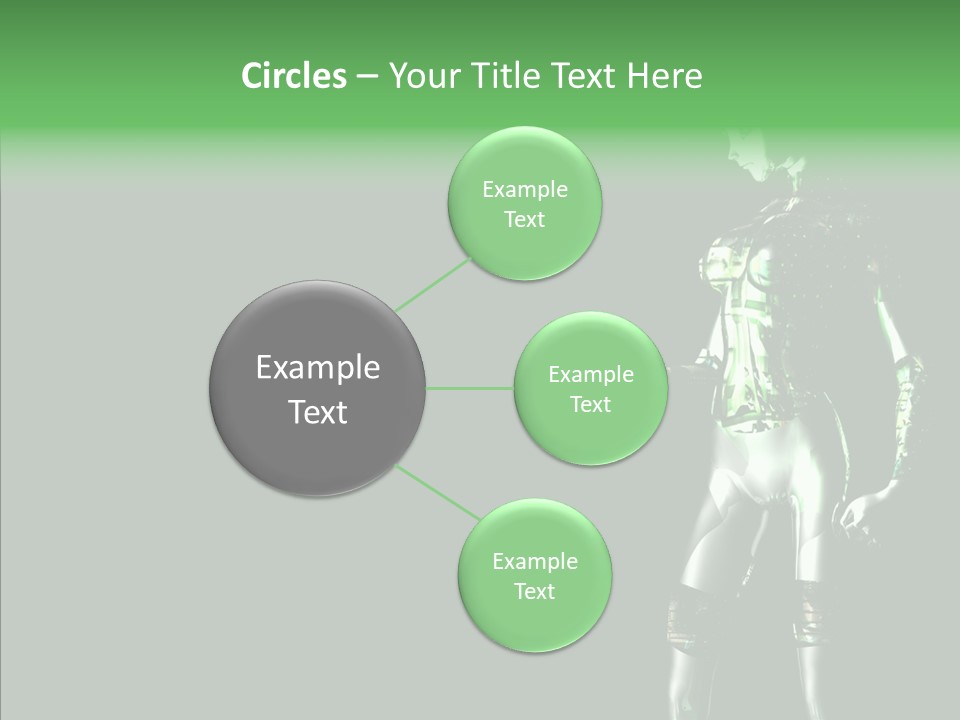 Circles – Your Title Text Here

Example Text

Example Text

Example Text

Example Text